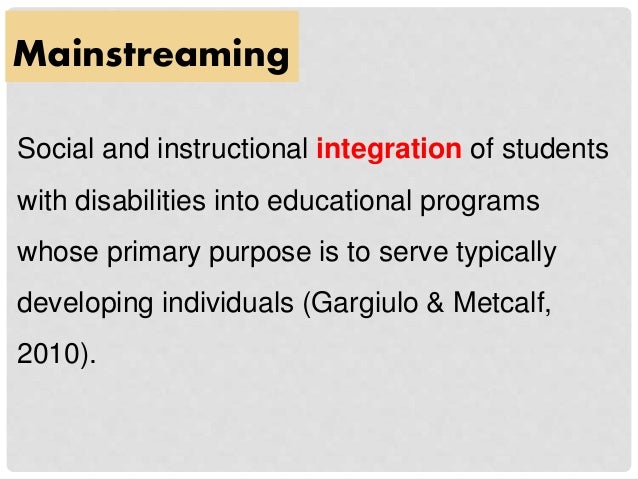 Mainstreaming

Social and instructional integration of students with disabilities into educational programs whose primary purpose is to serve typically developing individuals (Gargiulo & Metcalf, 2010).